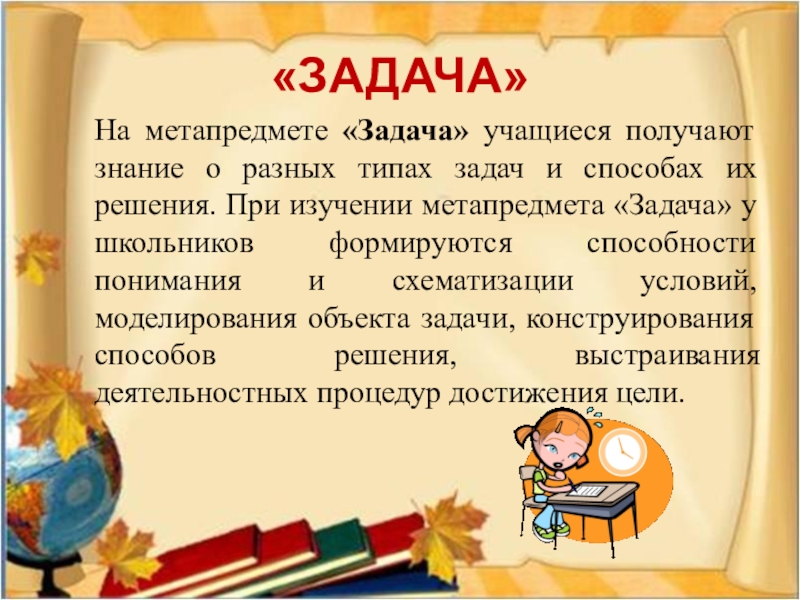 «ЗАДАЧА»

На метапредмете «Задача» учащиеся получают знание о разных типах задач и способах их решения. При изучении метапредмета «Задача» у школьников формируются способности понимания и схематизации условий, моделирования объекта задачи, конструирования способов решения, выстраивания деятельностных процедур достижения цели.